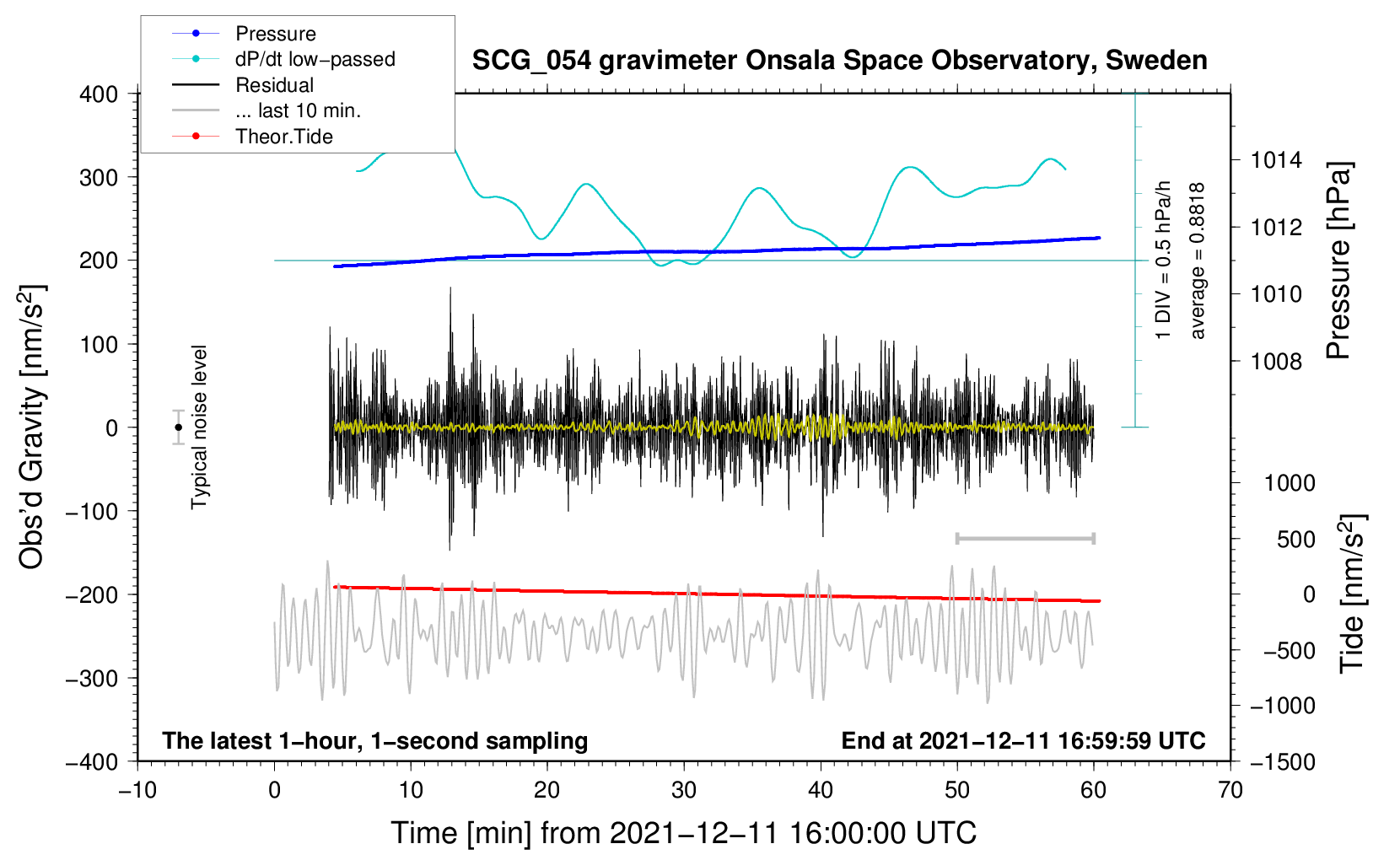 Pressure
dP/dt low−passed
Residual
... last 10 min.
Theor.Tide

SCG_054 gravimeter Onsala Space Observatory, Sweden

400
300
200
100
0
−100
−200
−300
−400

Obs'd Gravity [nm/s$^2$]

Typical noise level

1 DIV = 0.5 hPa/h
average = 0.8818

1014
1012
1010
1008

Pressure [hPa]

1000
500
0
−500
−1000
−1500

Tide [nm/s$^2$]

The latest 1−hour, 1−second sampling
End at 2021−12−11 16:59:59 UTC

−10
0
10
20
30
40
50
60
70

Time [min] from 2021−12−11 16:00:00 UTC